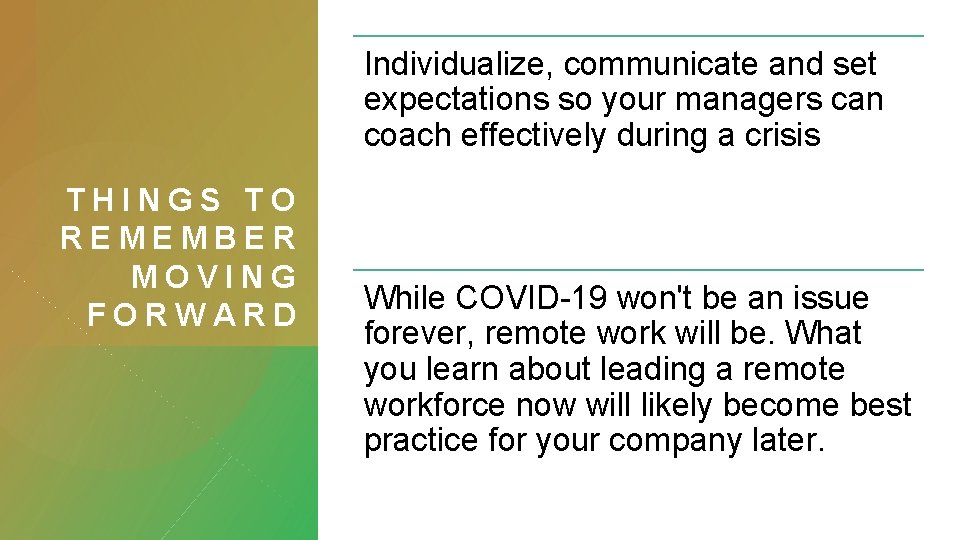 THINGS TO REMEMBER MOVING FORWARD

Individualize, communicate and set expectations so your managers can coach effectively during a crisis

While COVID-19 won't be an issue forever, remote work will be. What you learn about leading a remote workforce now will likely become best practice for your company later.